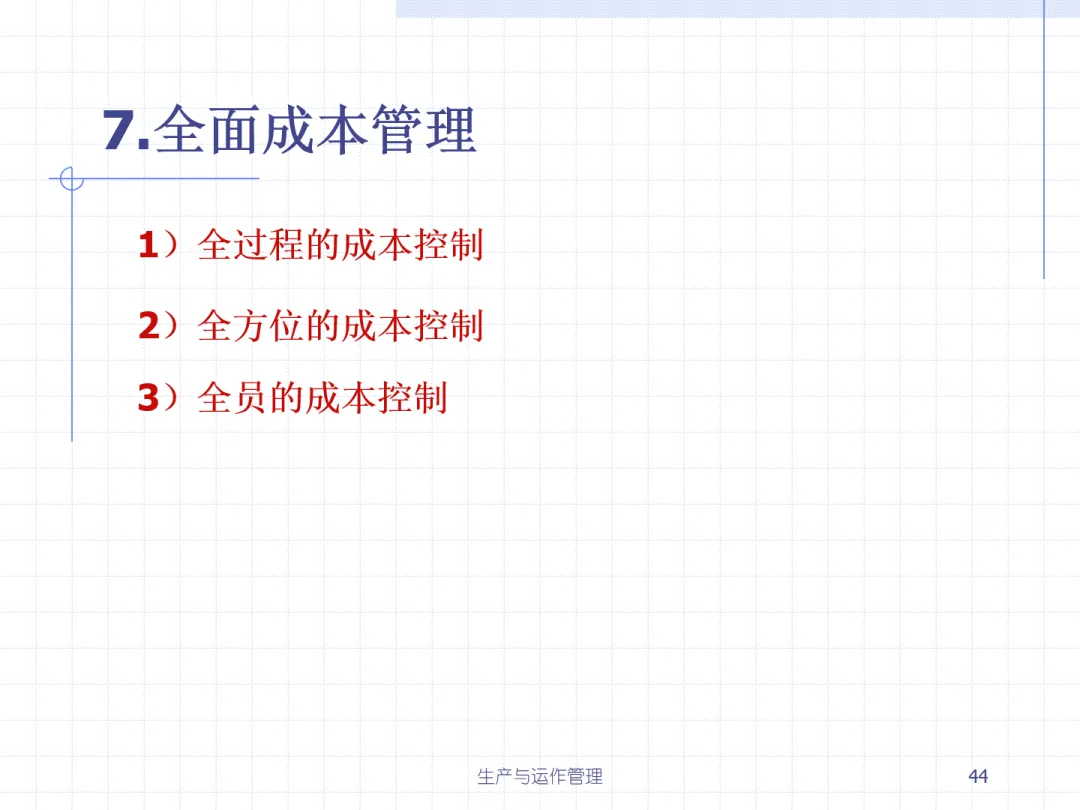 7.全面成本管理

1）全过程的成本控制

2）全方位的成本控制

3）全员的成本控制

生产与运作管理

44